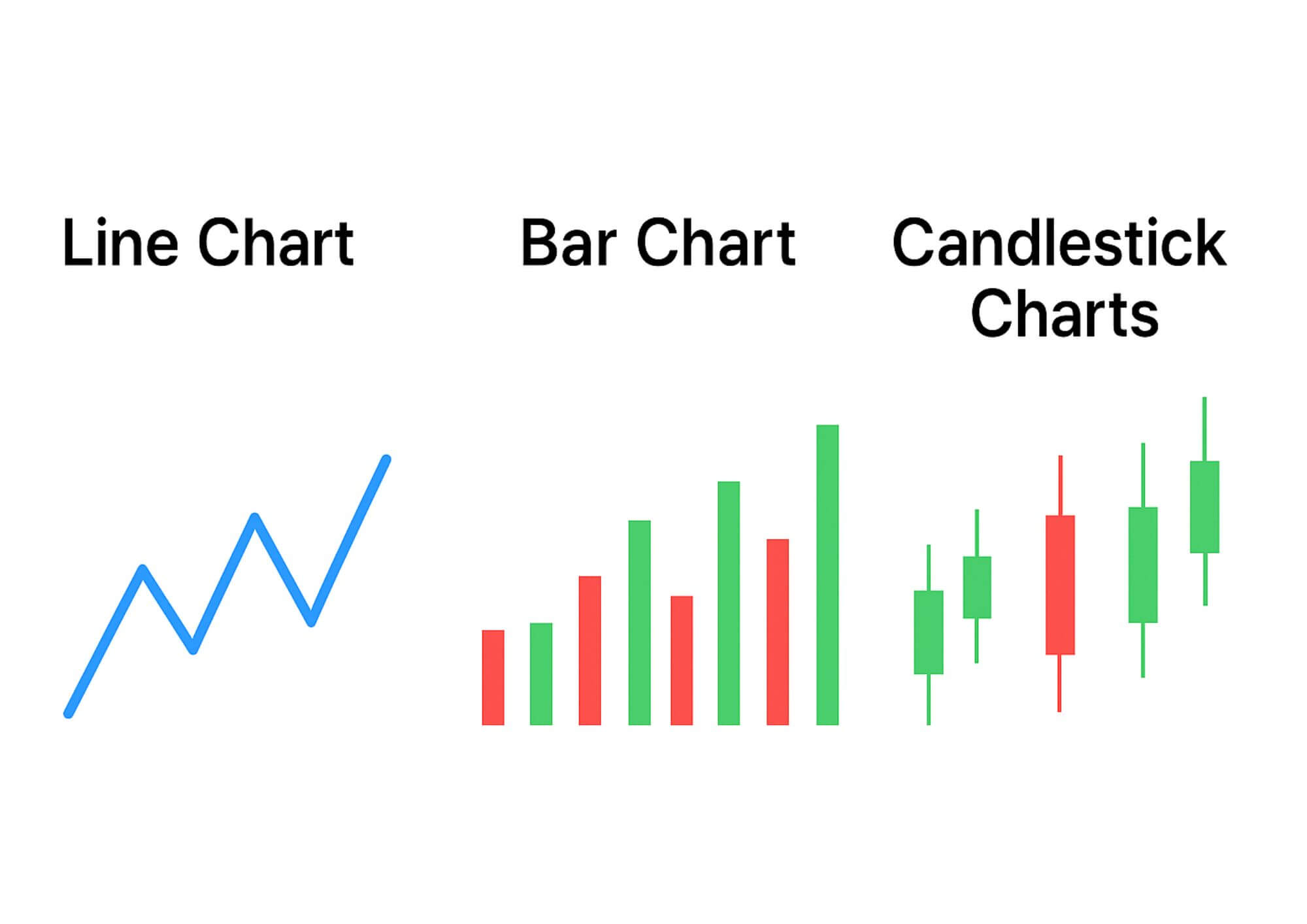 Line Chart

Bar Chart

Candlestick Charts